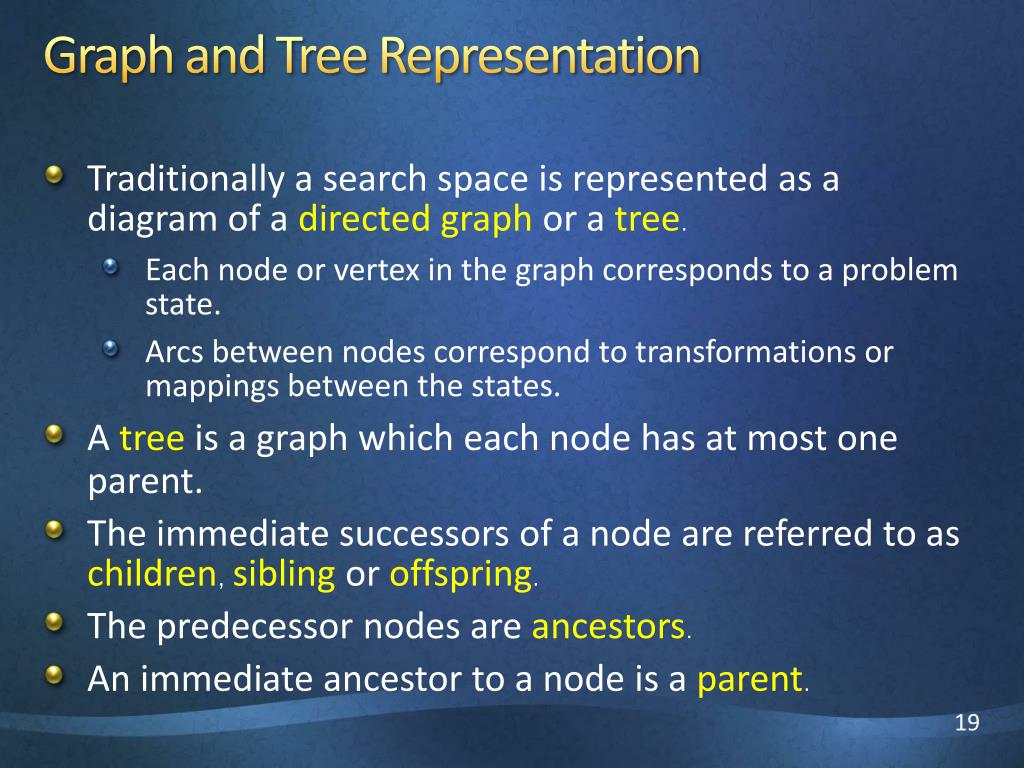 Graph and Tree Representation

Traditionally a search space is represented as a diagram of a directed graph or a tree.

Each node or vertex in the graph corresponds to a problem state.

Arcs between nodes correspond to transformations or mappings between the states.

A tree is a graph which each node has at most one parent.

The immediate successors of a node are referred to as children, sibling or offspring.

The predecessor nodes are ancestors.

An immediate ancestor to a node is a parent.

19